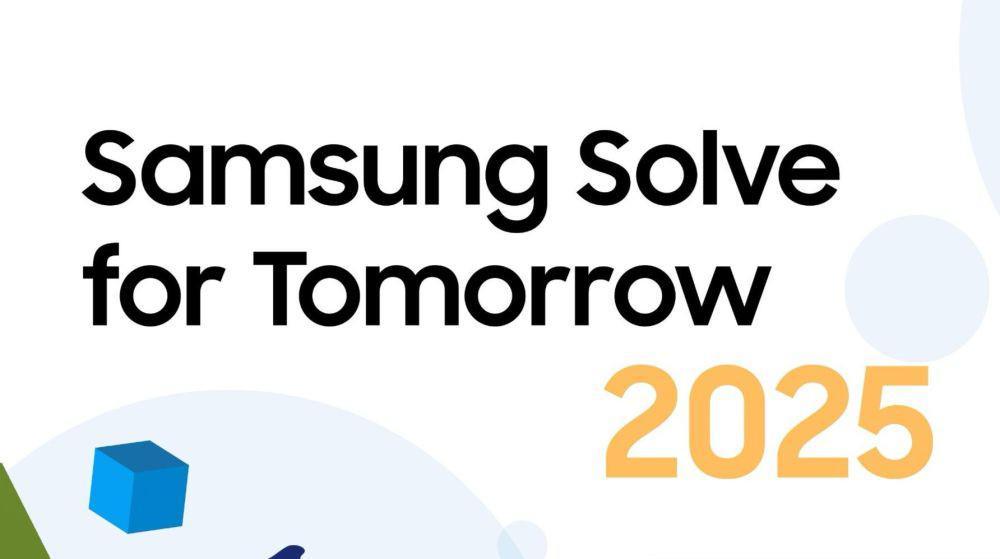 Samsung Solve for Tomorrow 2025